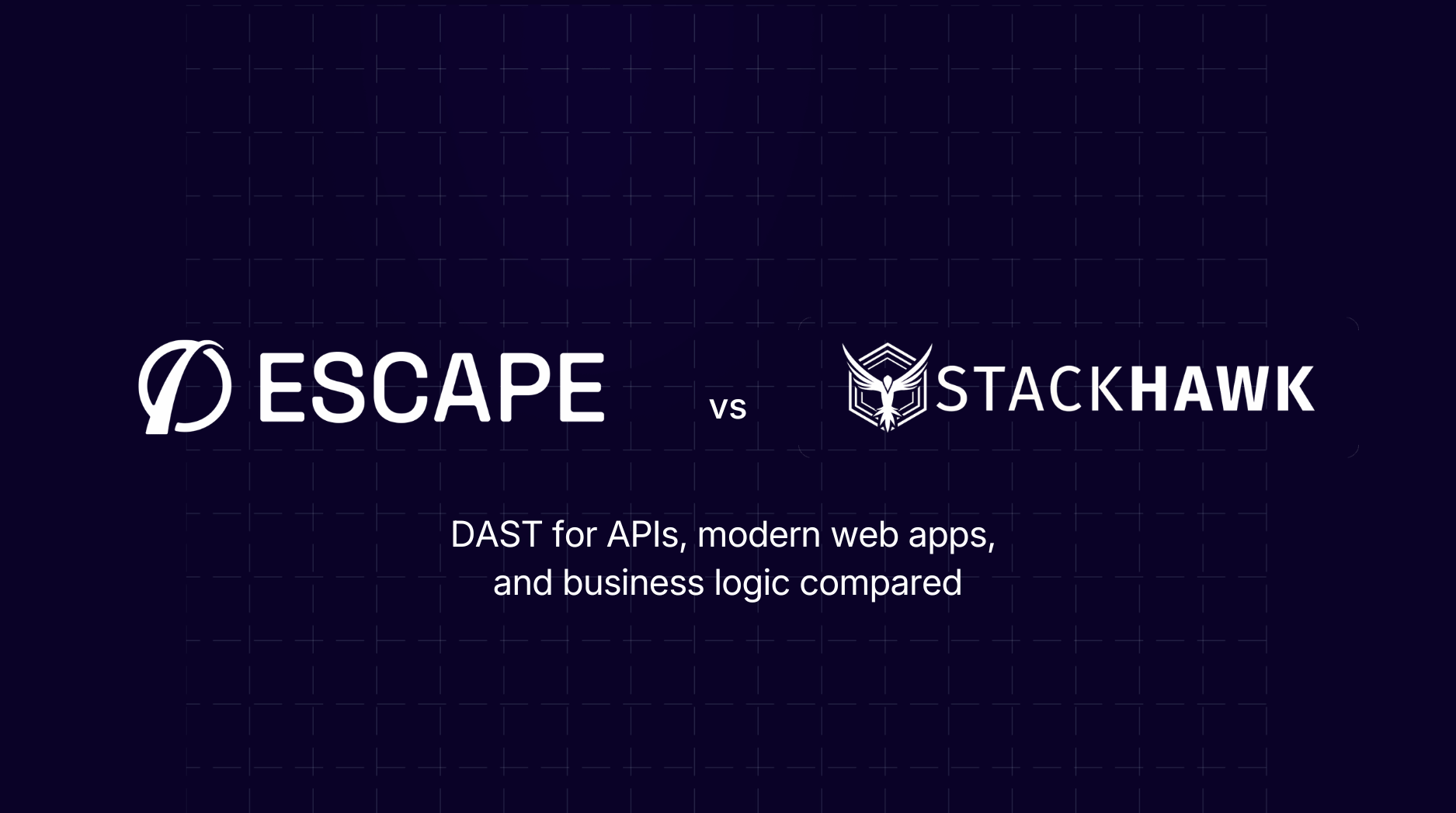 ESCAPE vs STACKHAWK

DAST for APIs, modern web apps, and business logic compared